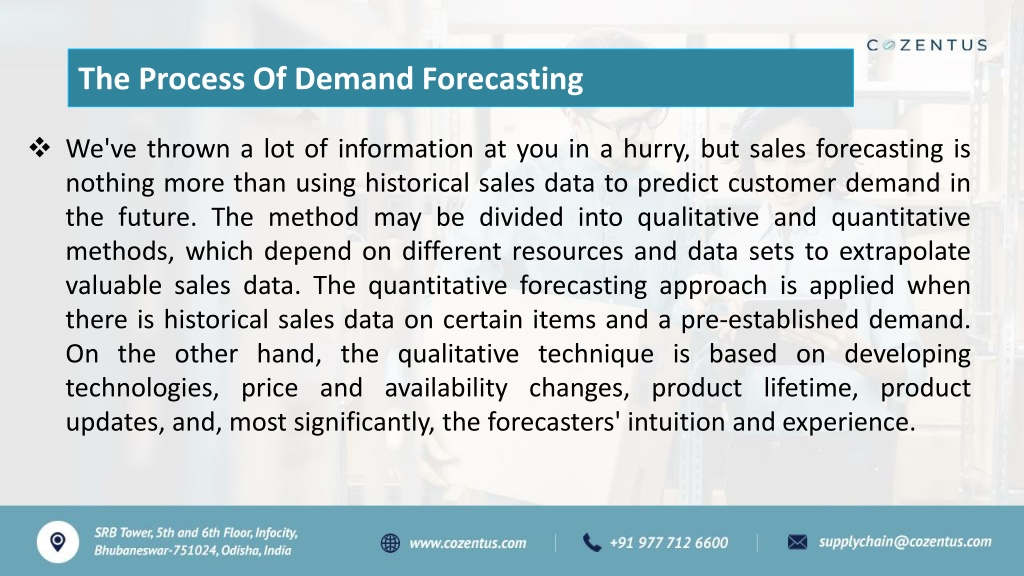 COZENTUS

The Process Of Demand Forecasting

❖ We've thrown a lot of information at you in a hurry, but sales forecasting is nothing more than using historical sales data to predict customer demand in the future. The method may be divided into qualitative and quantitative methods, which depend on different resources and data sets to extrapolate valuable sales data. The quantitative forecasting approach is applied when there is historical sales data on certain items and a pre-established demand. On the other hand, the qualitative technique is based on developing technologies, price and availability changes, product lifetime, product updates, and, most significantly, the forecasters' intuition and experience.

SRB Tower, 5th and 6th Floor, Infocity, Bhubaneswar-751024, Odisha, India

www.cozentus.com

+91 977 712 6600

supplychain@cozentus.com